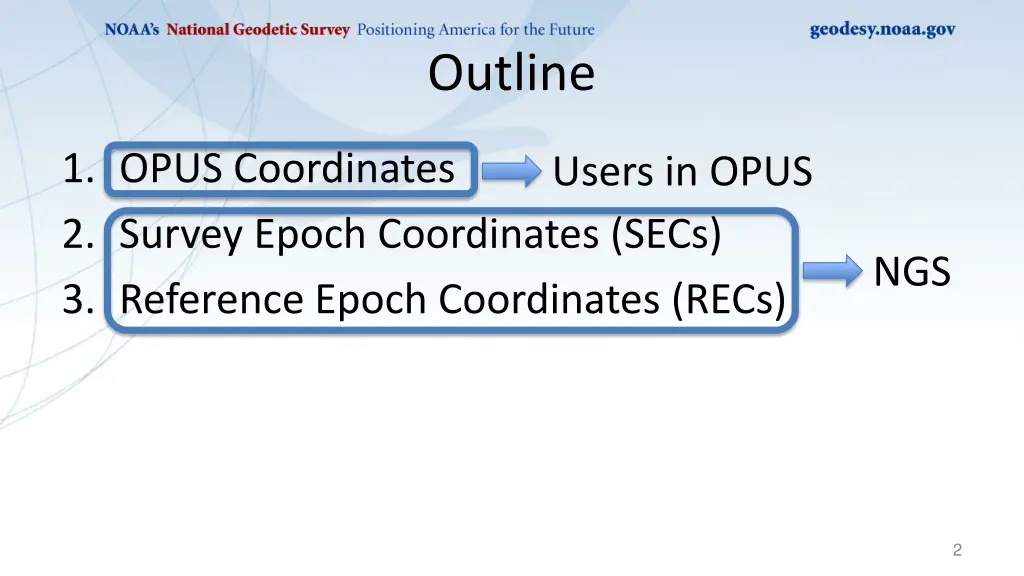 NOAA's National Geodetic Survey Positioning America for the Future

geodesy.noaa.gov

Outline

1. OPUS Coordinates

Users in OPUS

2. Survey Epoch Coordinates (SECs)

3. Reference Epoch Coordinates (RECs)

NGS

2